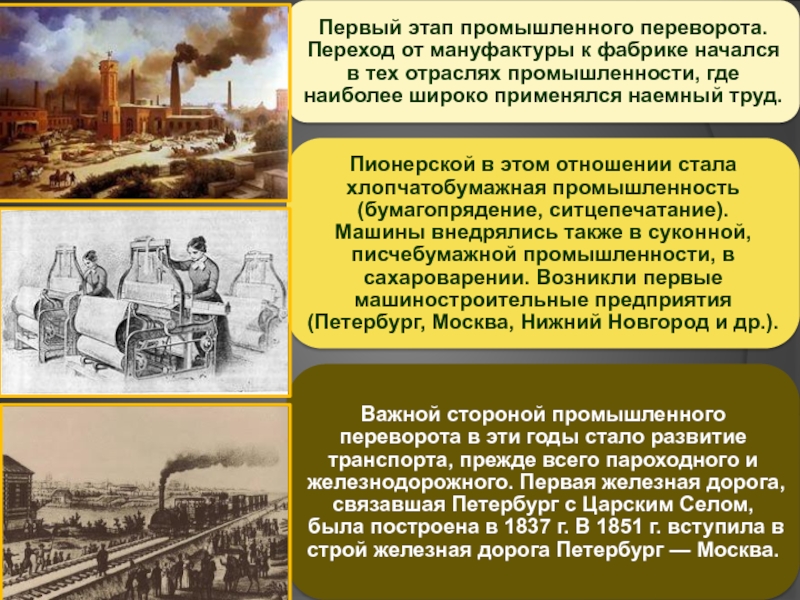 Первый этап промышленного переворота. Переход от мануфактуры к фабрике начался в тех отраслях промышленности, где наиболее широко применялся наемный труд.

Пионерской в этом отношении стала хлопчатобумажная промышленность (бумагопрядение, ситцепечатание). Машины внедрялись также в суконной, писчебумажной промышленности, в сахароварении. Возникли первые машиностроительные предприятия (Петербург, Москва, Нижний Новгород и др.).

Важной стороной промышленного переворота в эти годы стало развитие транспорта, прежде всего пароходного и железнодорожного. Первая железная дорога, связавшая Петербург с Царским Селом, была построена в 1837 г. В 1851 г. вступила в строй железная дорога Петербург — Москва.